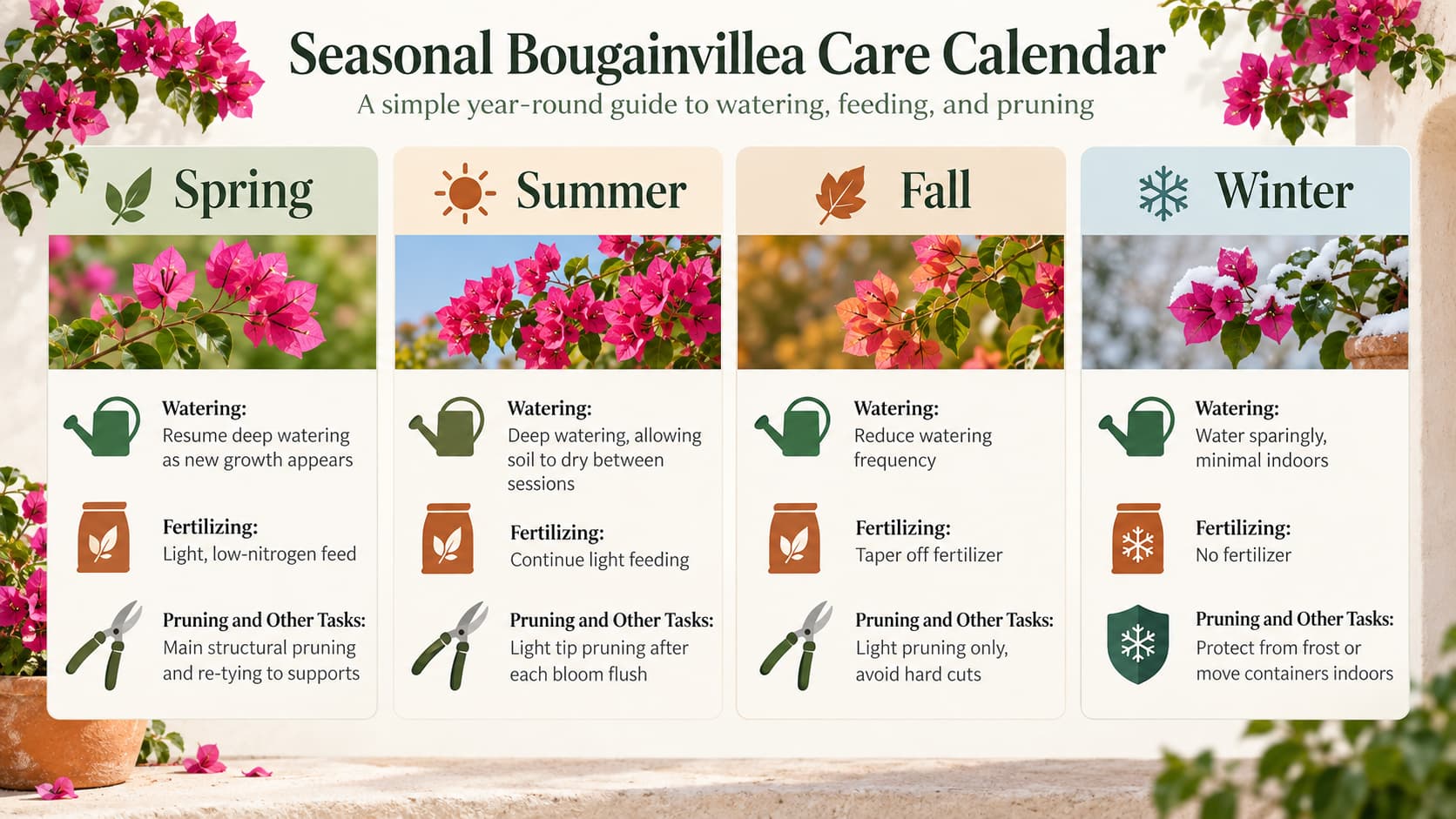 Seasonal Bougainvillea Care Calendar

A simple year-round guide to watering, feeding, and pruning

Spring

Watering:
Resume deep watering as new growth appears

Fertilizing:
Light, low-nitrogen feed

Pruning and Other Tasks:
Main structural pruning and re-tying to supports

Summer

Watering:
Deep watering, allowing soil to dry between sessions

Fertilizing:
Continue light feeding

Pruning and Other Tasks:
Light tip pruning after each bloom flush

Fall

Watering:
Reduce watering frequency

Fertilizing:
Taper off fertilizer

Pruning and Other Tasks:
Light pruning only, avoid hard cuts

Winter

Watering:
Water sparingly, minimal indoors

Fertilizing:
No fertilizer

Pruning and Other Tasks:
Protect from frost or move containers indoors